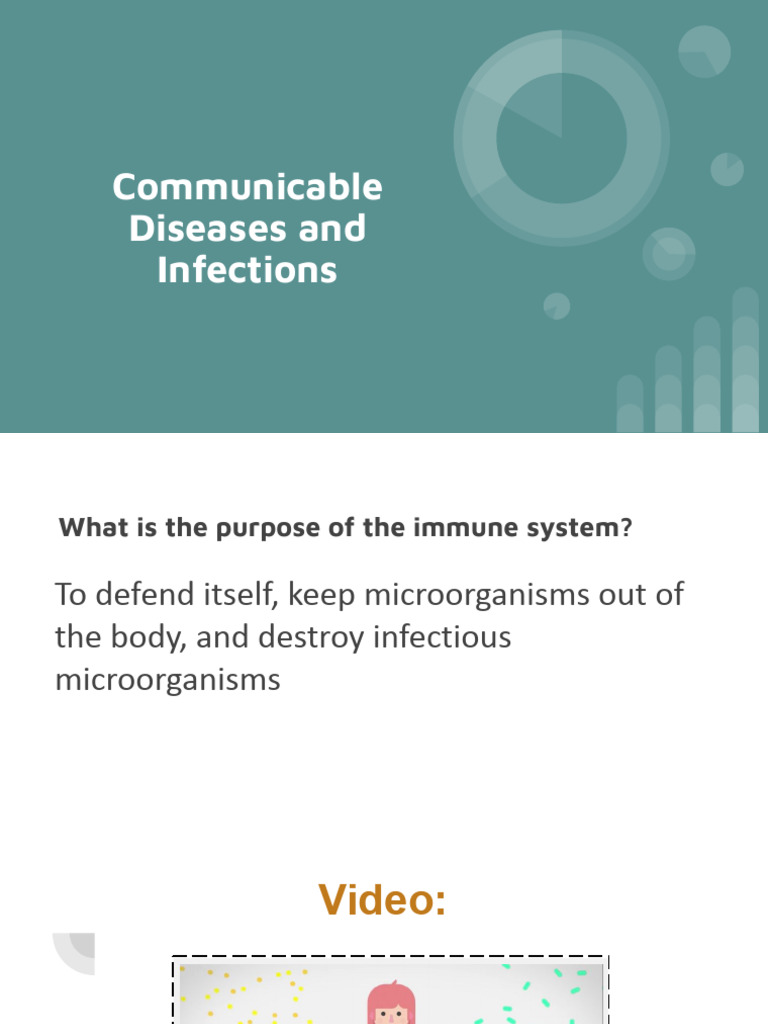 Communicable Diseases and Infections

What is the purpose of the immune system?

To defend itself, keep microorganisms out of the body, and destroy infectious microorganisms

Video: